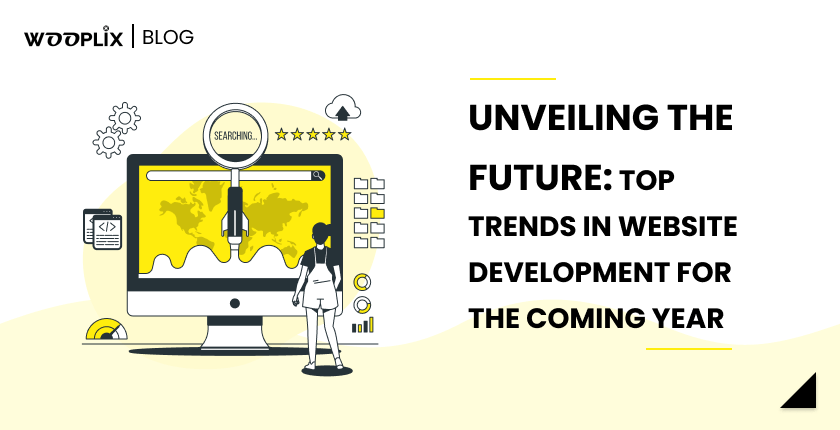 WOOPLIX | BLOG

SEARCHING...

</>

UNVEILING THE FUTURE: TOP TRENDS IN WEBSITE DEVELOPMENT FOR THE COMING YEAR